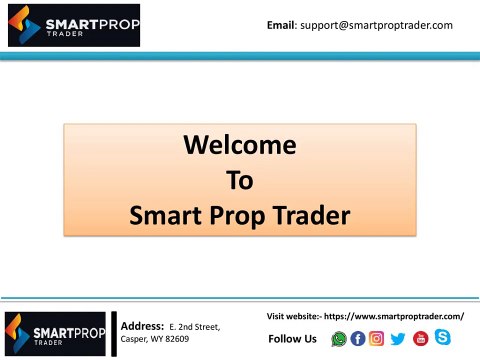 SMARTPROP
TRADER

Email: support@smartproptrader.com

Welcome
To
Smart Prop Trader

SMARTPROP
TRADER

Address: E. 2nd Street, Casper, WY 82609

Visit website:- https://www.smartproptrader.com/

Follow Us